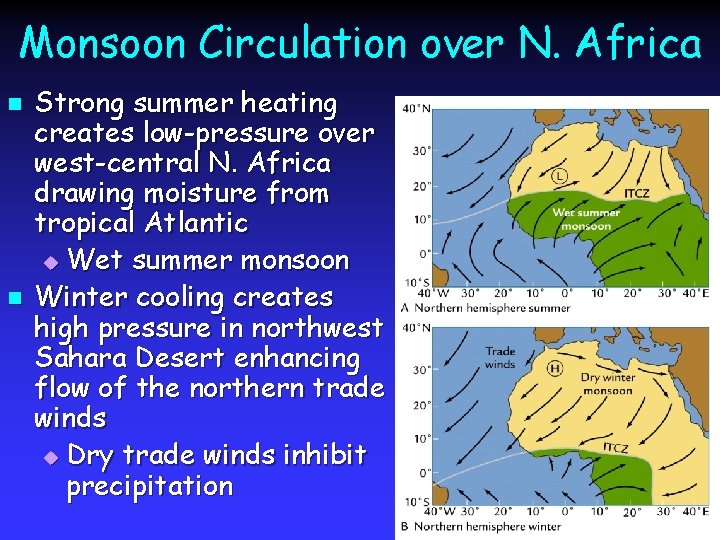 Monsoon Circulation over N. Africa

Strong summer heating creates low-pressure over west-central N. Africa drawing moisture from tropical Atlantic

Wet summer monsoon

Winter cooling creates high pressure in northwest Sahara Desert enhancing flow of the northern trade winds

Dry trade winds inhibit precipitation

40°N
30°
20°
10°
0°
10°S
L
ITCZ
Wet summer monsoon
40°W 30° 20° 10° 0° 10° 20° 30° 40°E
A Northern hemisphere summer

40°N
30°
20°
10°
0°
10°S
Trade winds
H
Dry winter monsoon
ITCZ
40°W 30° 20° 10° 0° 10° 20° 30° 40°E
B Northern hemisphere winter